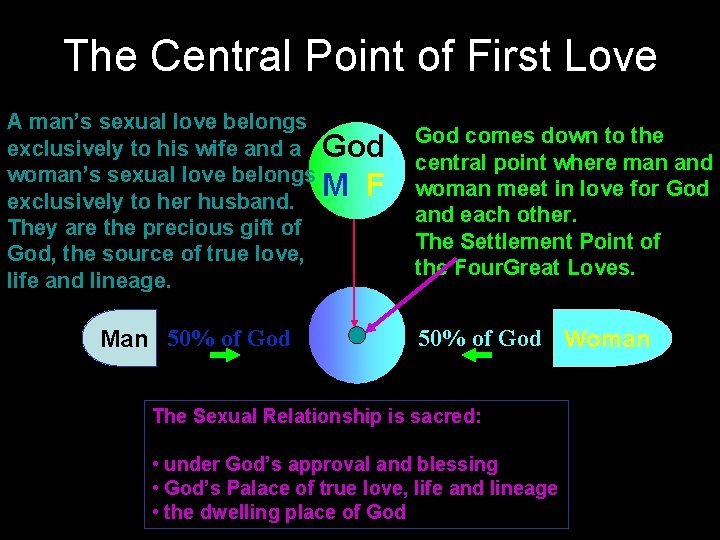 The Central Point of First Love

A man's sexual love belongs exclusively to his wife and a woman's sexual love belongs exclusively to her husband. They are the precious gift of God, the source of true love, life and lineage.

God
M F

God comes down to the central point where man and woman meet in love for God and each other.
The Settlement Point of the FourGreat Loves.

Man 50% of God

50% of God Woman

The Sexual Relationship is sacred:

• under God's approval and blessing
• God's Palace of true love, life and lineage
• the dwelling place of God